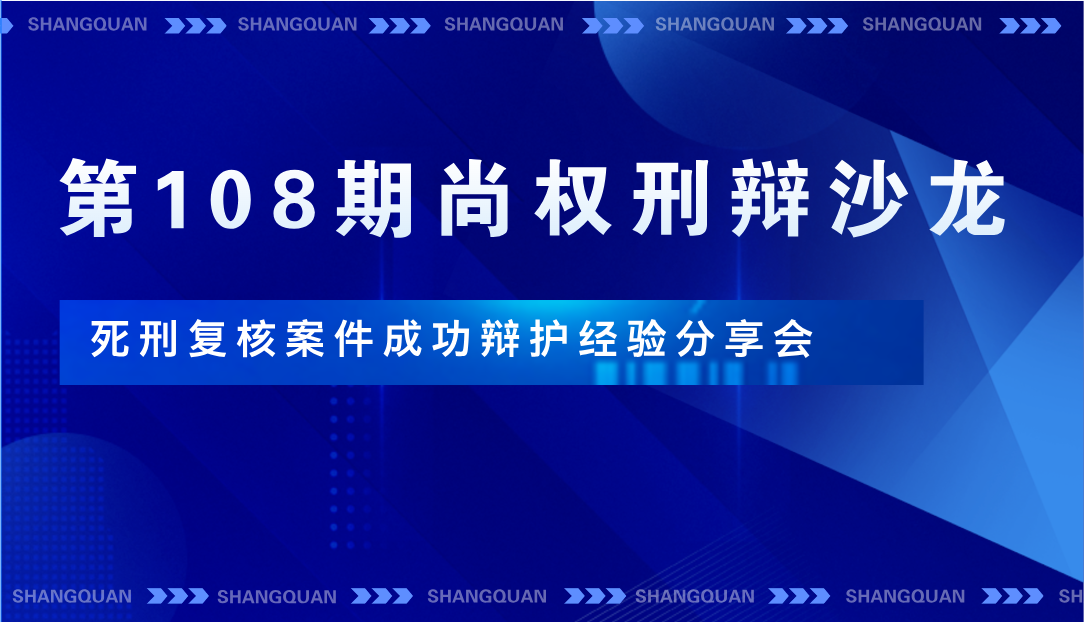 SHANGQUAN SHANGQUAN SHANGQUAN SHANGQUAN SHANGQUAN

第108期尚权刑辩沙龙

死刑复核案件成功辩护经验分享会

SHANGQUAN SHANGQUAN SHANGQUAN SHANGQUAN SHANGQUAN SH